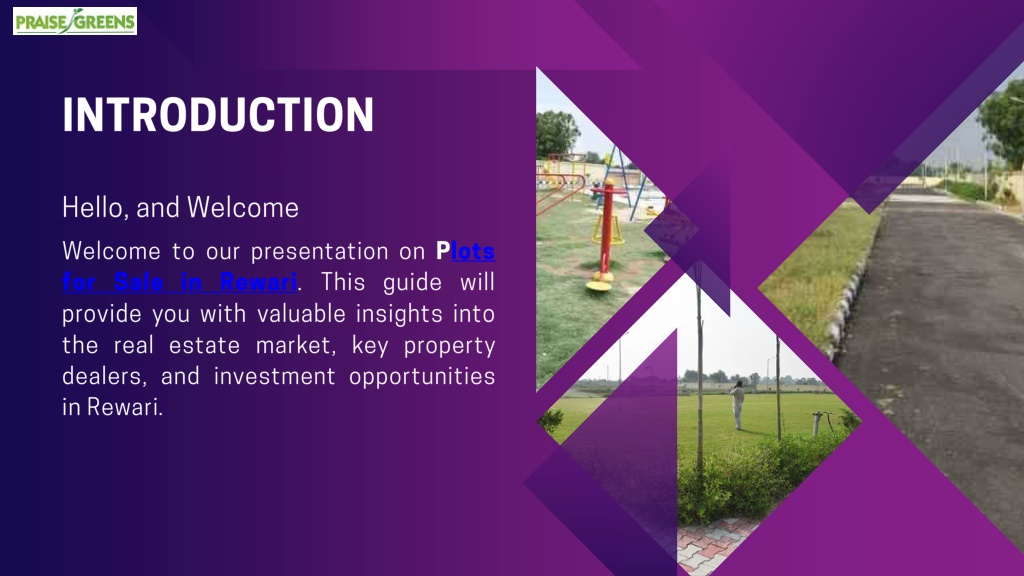 PRAISE GREENS

INTRODUCTION

Hello, and Welcome

Welcome to our presentation on Plots for Sale in Rewari. This guide will provide you with valuable insights into the real estate market, key property dealers, and investment opportunities in Rewari.